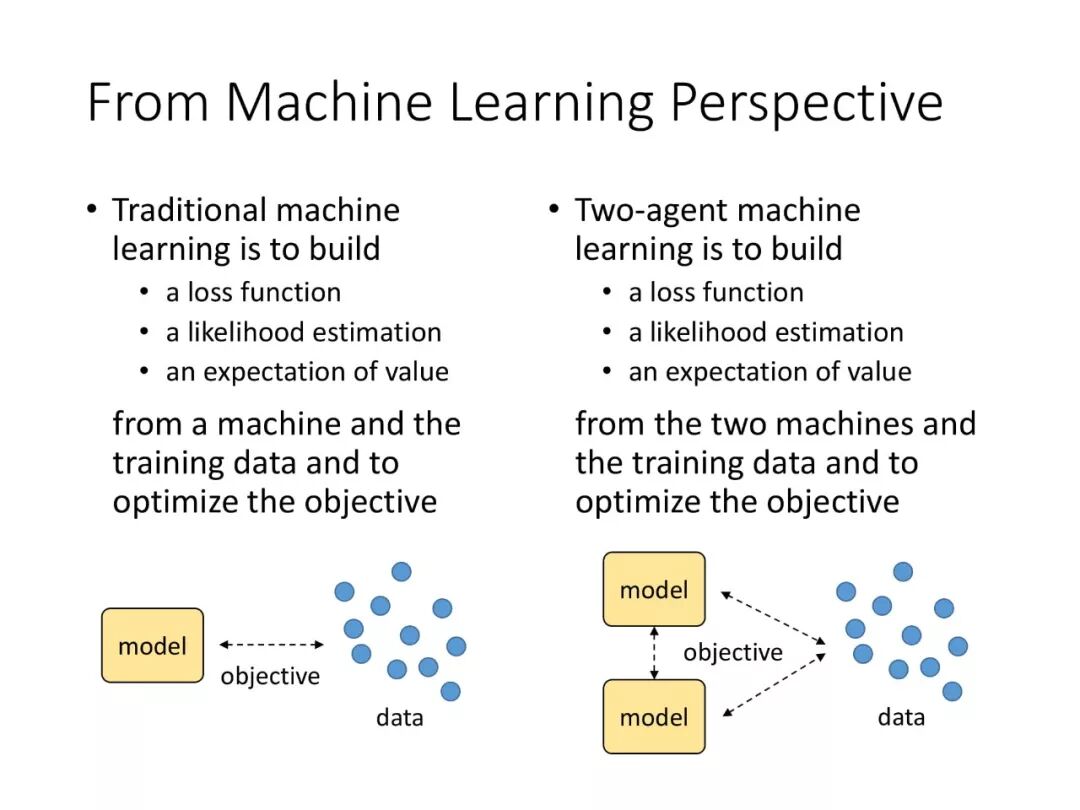 From Machine Learning Perspective

• Traditional machine learning is to build
  • a loss function
  • a likelihood estimation
  • an expectation of value

from a machine and the training data and to optimize the objective

model
objective
data

• Two-agent machine learning is to build
  • a loss function
  • a likelihood estimation
  • an expectation of value

from the two machines and the training data and to optimize the objective

model
objective
model
data